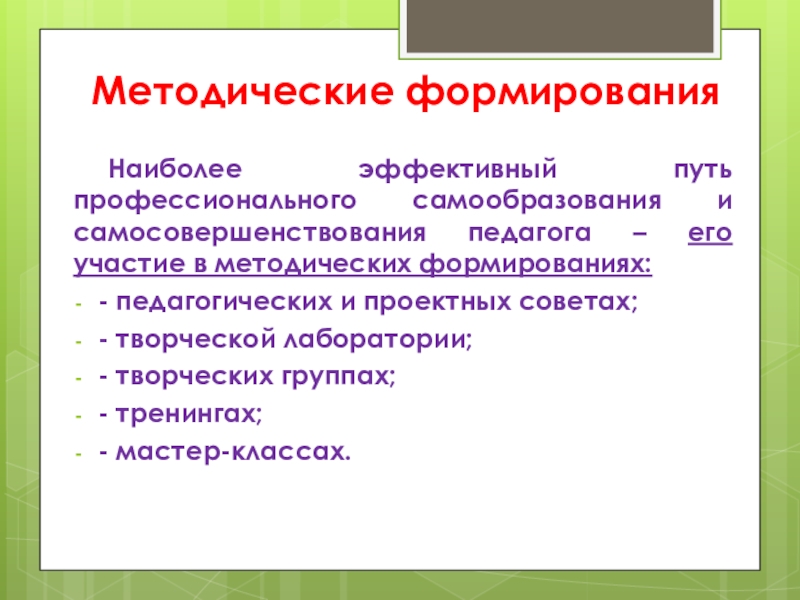 Методические формирования

Наиболее эффективный путь профессионального самообразования и самосовершенствования педагога – его участие в методических формированиях:

- - педагогических и проектных советах;
- - творческой лаборатории;
- - творческих группах;
- - тренингах;
- - мастер-классах.